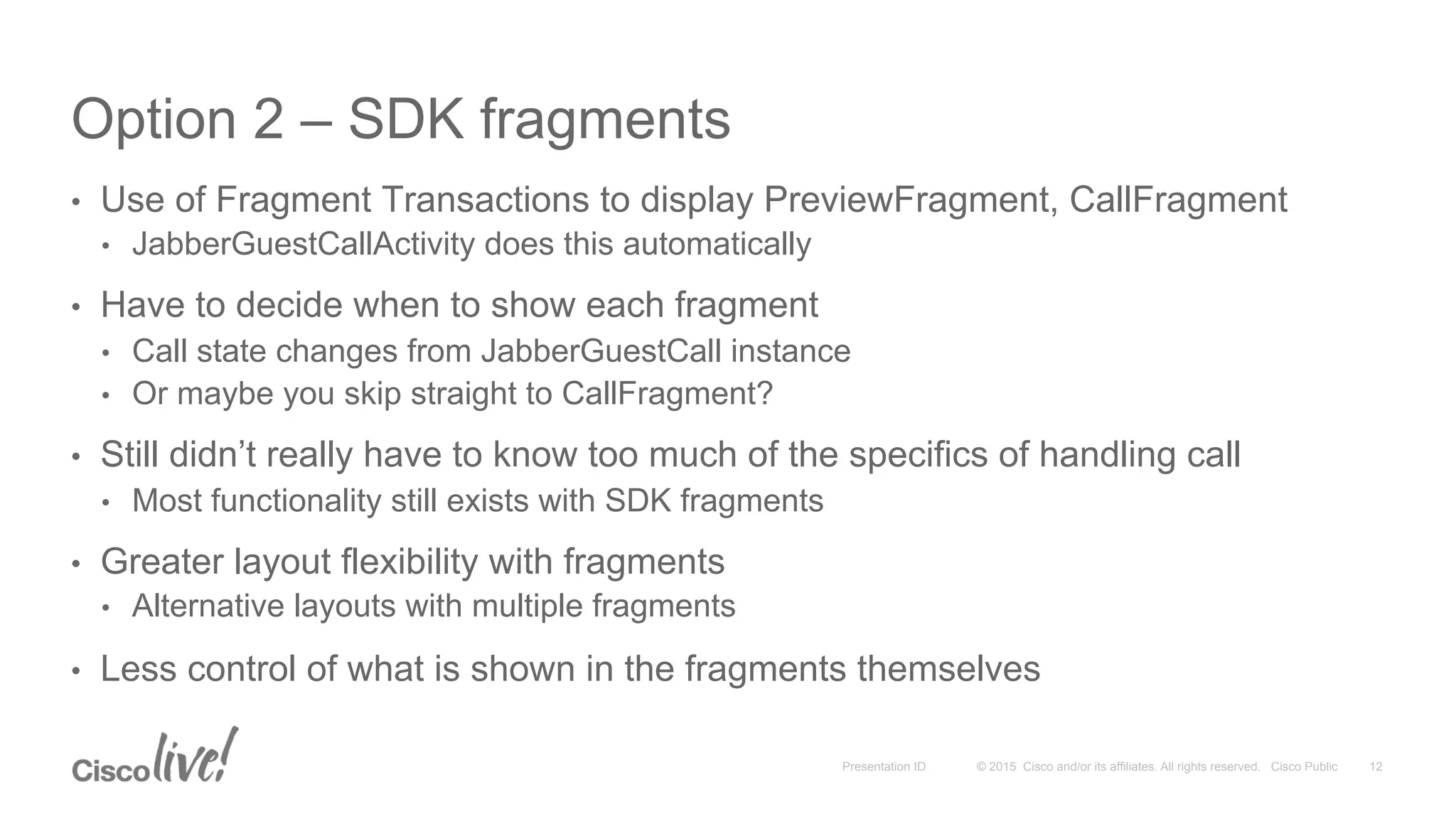 Option 2 – SDK fragments

• Use of Fragment Transactions to display PreviewFragment, CallFragment
  • JabberGuestCallActivity does this automatically
• Have to decide when to show each fragment
  • Call state changes from JabberGuestCall instance
  • Or maybe you skip straight to CallFragment?
• Still didn’t really have to know too much of the specifics of handling call
  • Most functionality still exists with SDK fragments
• Greater layout flexibility with fragments
  • Alternative layouts with multiple fragments
• Less control of what is shown in the fragments themselves

Cisco live!

Presentation ID © 2015 Cisco and/or its affiliates. All rights reserved. Cisco Public 12